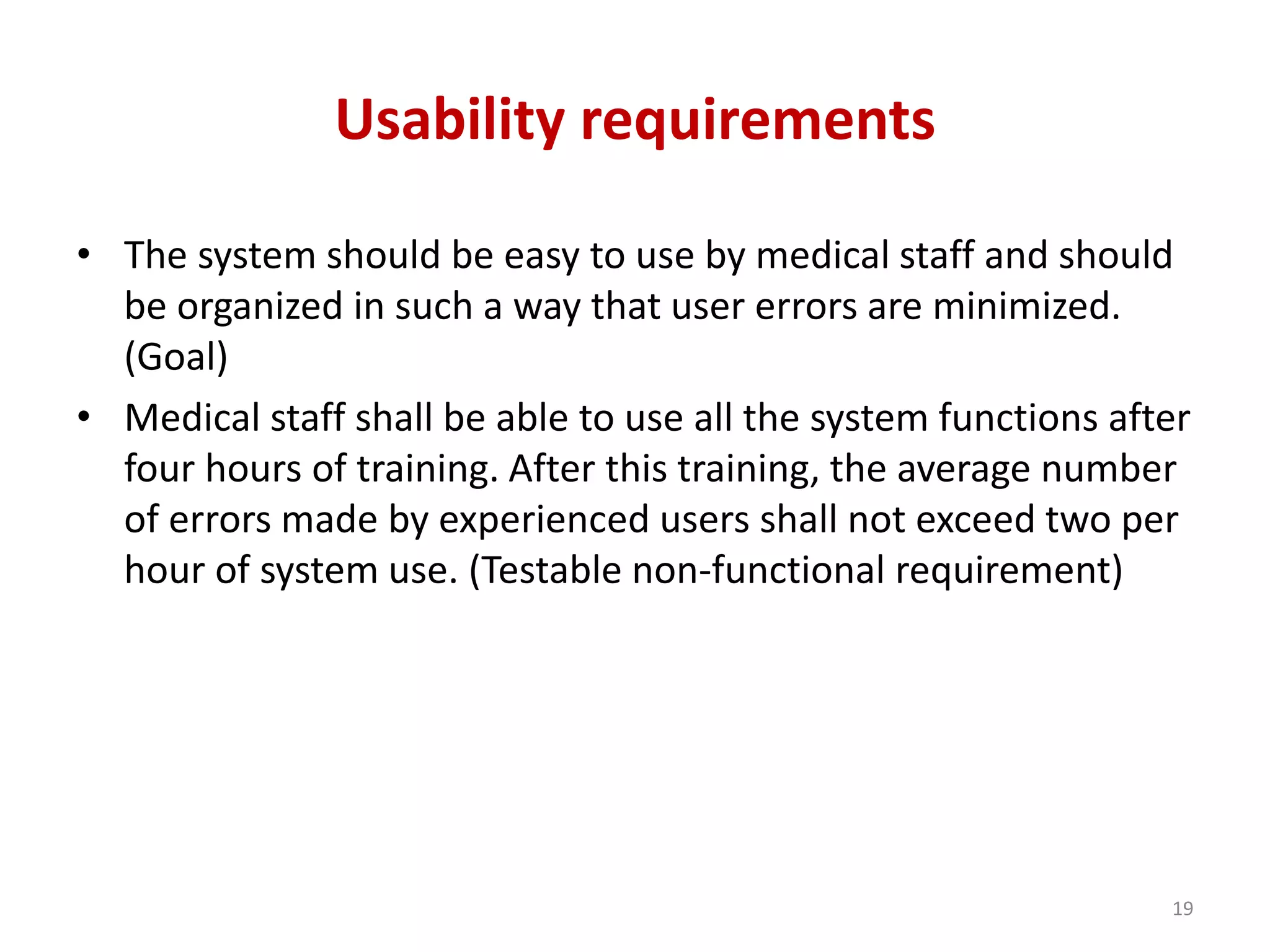 Usability requirements

• The system should be easy to use by medical staff and should be organized in such a way that user errors are minimized. (Goal)

• Medical staff shall be able to use all the system functions after four hours of training. After this training, the average number of errors made by experienced users shall not exceed two per hour of system use. (Testable non-functional requirement)

19